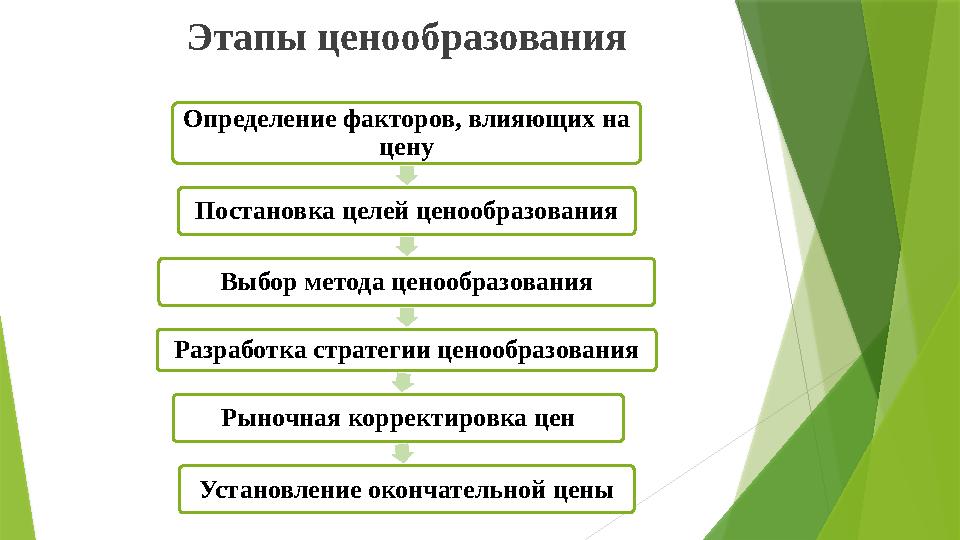 Этапы ценообразования

Определение факторов, влияющих на цену

Постановка целей ценообразования

Выбор метода ценообразования

Разработка стратегии ценообразования

Рыночная корректировка цен

Установление окончательной цены